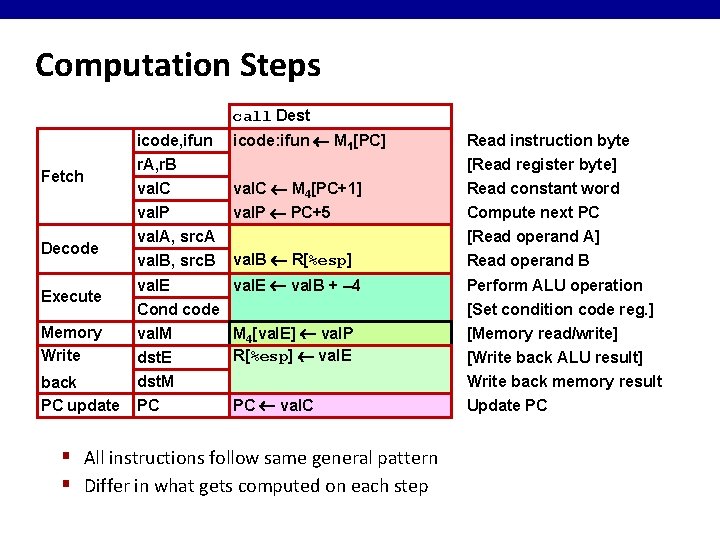 Computation Steps

| | | call Dest | |
|---|---|---|---|
| Fetch | icode,ifun | icode:ifun $\leftarrow$ $M_1$[PC] | Read instruction byte |
| | rA,rB | | [Read register byte] |
| | valC | valC $\leftarrow$ $M_4$[PC+1] | Read constant word |
| | valP | valP $\leftarrow$ PC+5 | Compute next PC |
| Decode | valA, srcA | | [Read operand A] |
| | valB, srcB | valB $\leftarrow$ R[%esp] | Read operand B |
| Execute | valE | valE $\leftarrow$ valB + –4 | Perform ALU operation |
| | Cond code | | [Set condition code reg.] |
| Memory | valM | $M_4$[valE] $\leftarrow$ valP | [Memory read/write] |
| Write back | dstE | R[%esp] $\leftarrow$ valE | [Write back ALU result] |
| | dstM | | Write back memory result |
| PC update | PC | PC $\leftarrow$ valC | Update PC |

▪ All instructions follow same general pattern
▪ Differ in what gets computed on each step